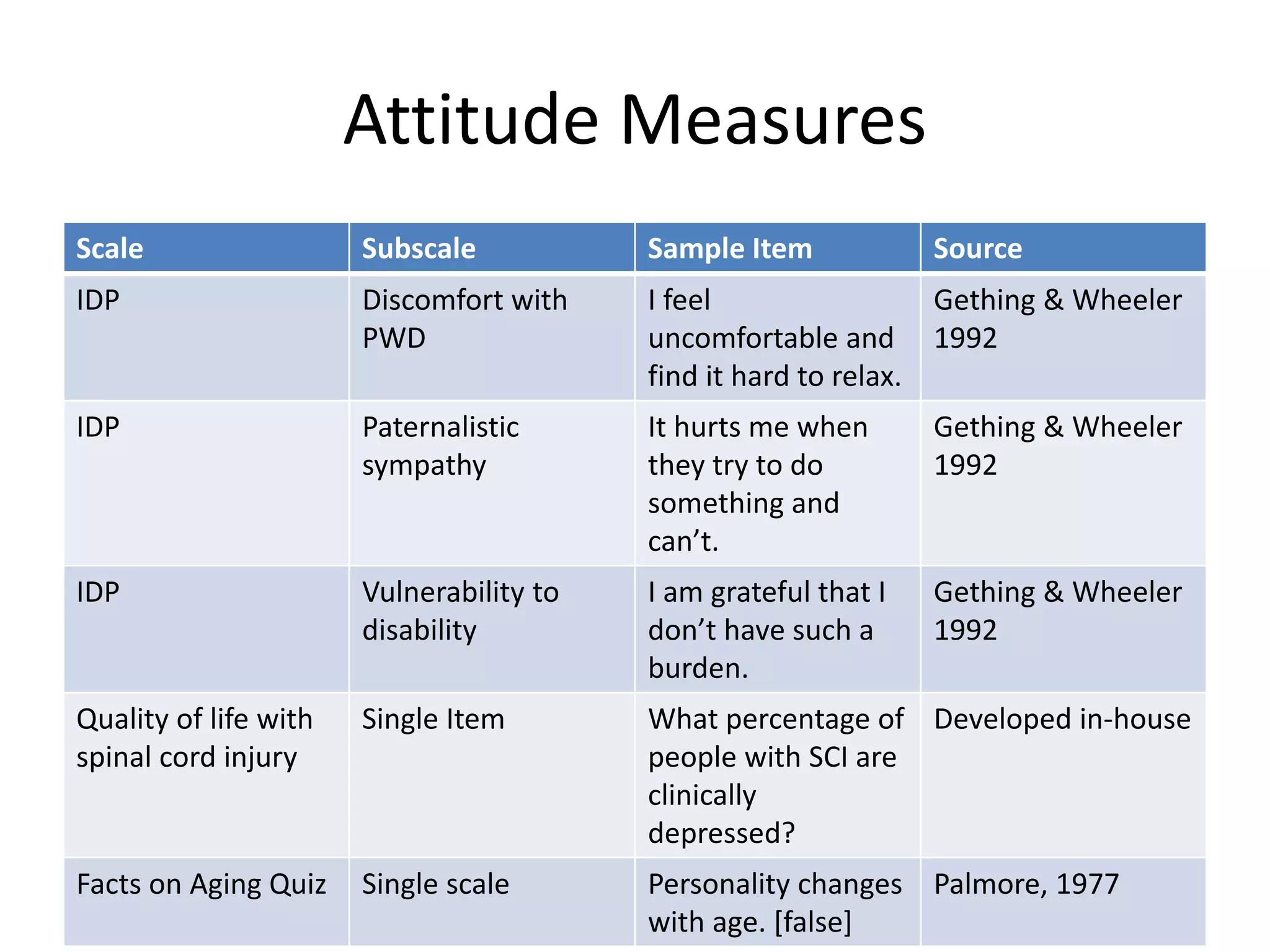 Attitude Measures

| Scale | Subscale | Sample Item | Source |
|---|---|---|---|
| IDP | Discomfort with PWD | I feel uncomfortable and find it hard to relax. | Gething & Wheeler 1992 |
| IDP | Paternalistic sympathy | It hurts me when they try to do something and can’t. | Gething & Wheeler 1992 |
| IDP | Vulnerability to disability | I am grateful that I don’t have such a burden. | Gething & Wheeler 1992 |
| Quality of life with spinal cord injury | Single Item | What percentage of people with SCI are clinically depressed? | Developed in-house |
| Facts on Aging Quiz | Single scale | Personality changes with age. [false] | Palmore, 1977 |